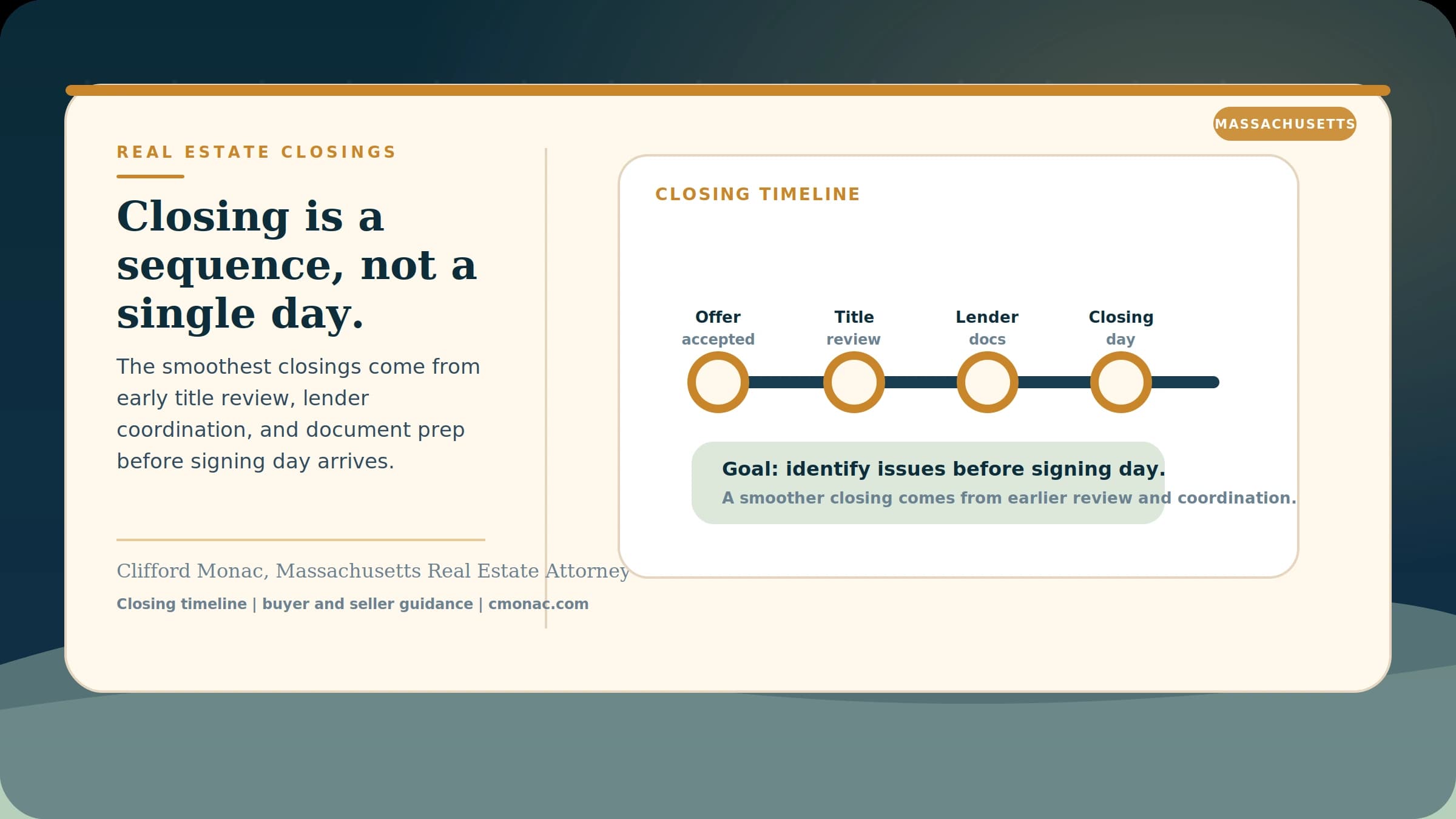 MASSACHUSETTS

REAL ESTATE CLOSINGS

Closing is a sequence, not a single day.

The smoothest closings come from early title review, lender coordination, and document prep before signing day arrives.

Clifford Monac, Massachusetts Real Estate Attorney

Closing timeline | buyer and seller guidance | cmonac.com

CLOSING TIMELINE

Offer accepted

Title review

Lender docs

Closing day

Goal: identify issues before signing day.

A smoother closing comes from earlier review and coordination.